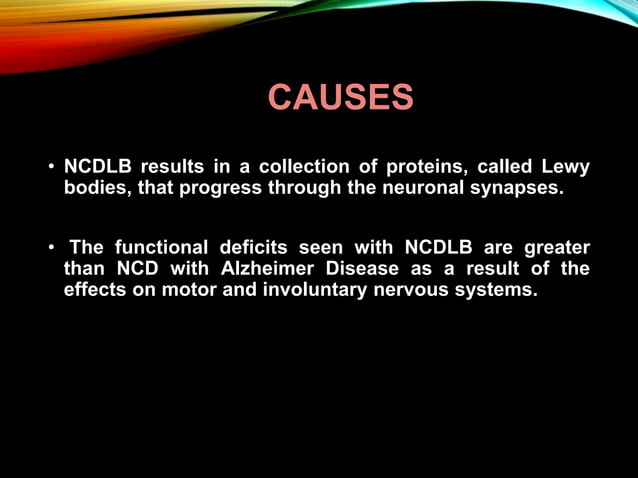 CAUSES

• NCDLB results in a collection of proteins, called Lewy bodies, that progress through the neuronal synapses.

• The functional deficits seen with NCDLB are greater than NCD with Alzheimer Disease as a result of the effects on motor and involuntary nervous systems.